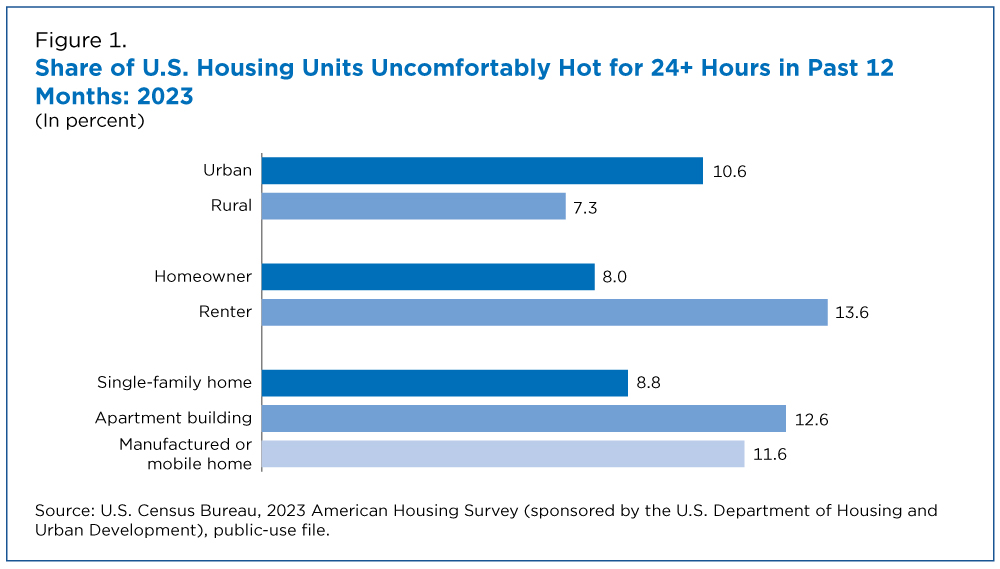 Figure 1.
Share of U.S. Housing Units Uncomfortably Hot for 24+ Hours in Past 12 Months: 2023
(In percent)

Urban 10.6
Rural 7.3

Homeowner 8.0
Renter 13.6

Single-family home 8.8
Apartment building 12.6
Manufactured or mobile home 11.6

Source: U.S. Census Bureau, 2023 American Housing Survey (sponsored by the U.S. Department of Housing and Urban Development), public-use file.